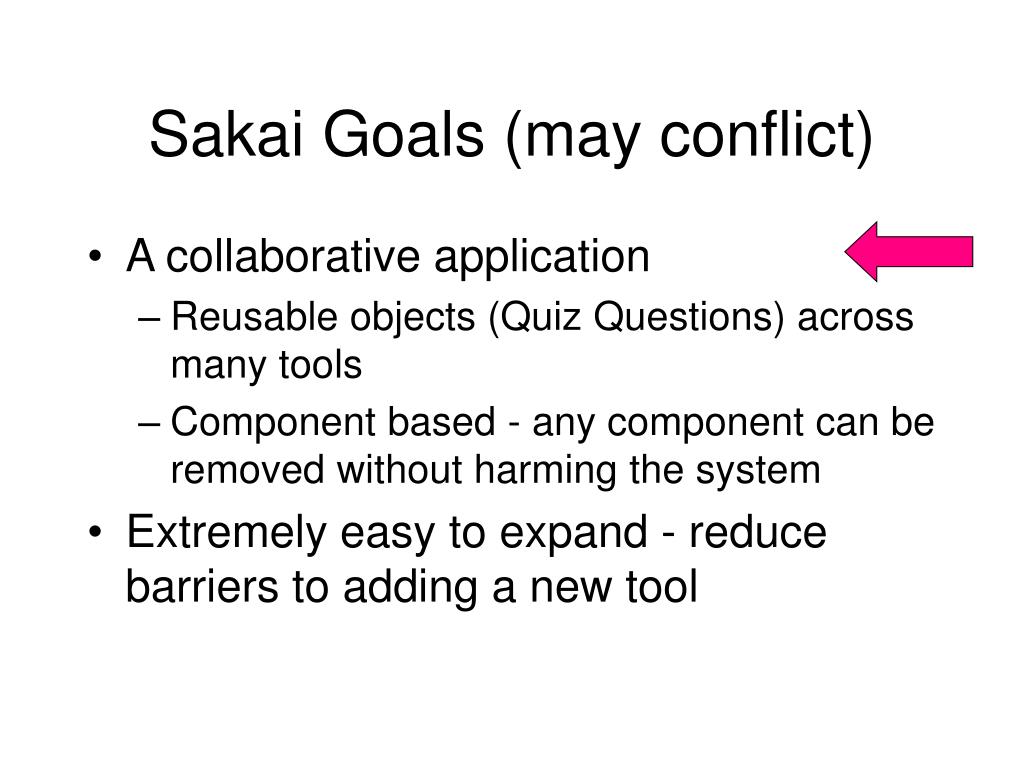 Sakai Goals (may conflict)

• A collaborative application
– Reusable objects (Quiz Questions) across many tools
– Component based - any component can be removed without harming the system
• Extremely easy to expand - reduce barriers to adding a new tool